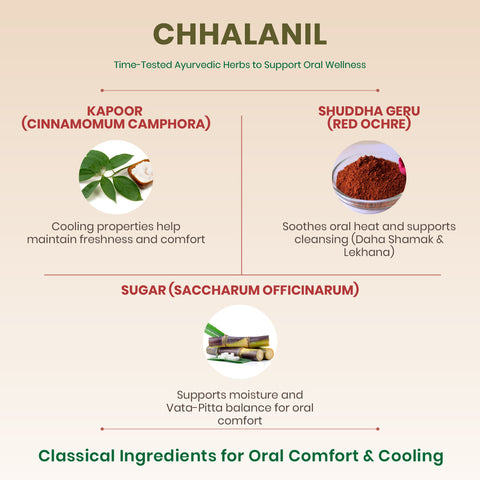 CHHALANIL

Time-Tested Ayurvedic Herbs to Support Oral Wellness

KAPOOR (CINNAMOMUM CAMPHORA)

Cooling properties help maintain freshness and comfort

SHUDDHA GERU (RED OCHRE)

Soothes oral heat and supports cleansing (Daha Shamak & Lekhana)

SUGAR (SACCHARUM OFFICINARUM)

Supports moisture and Vata-Pitta balance for oral comfort

Classical Ingredients for Oral Comfort & Cooling